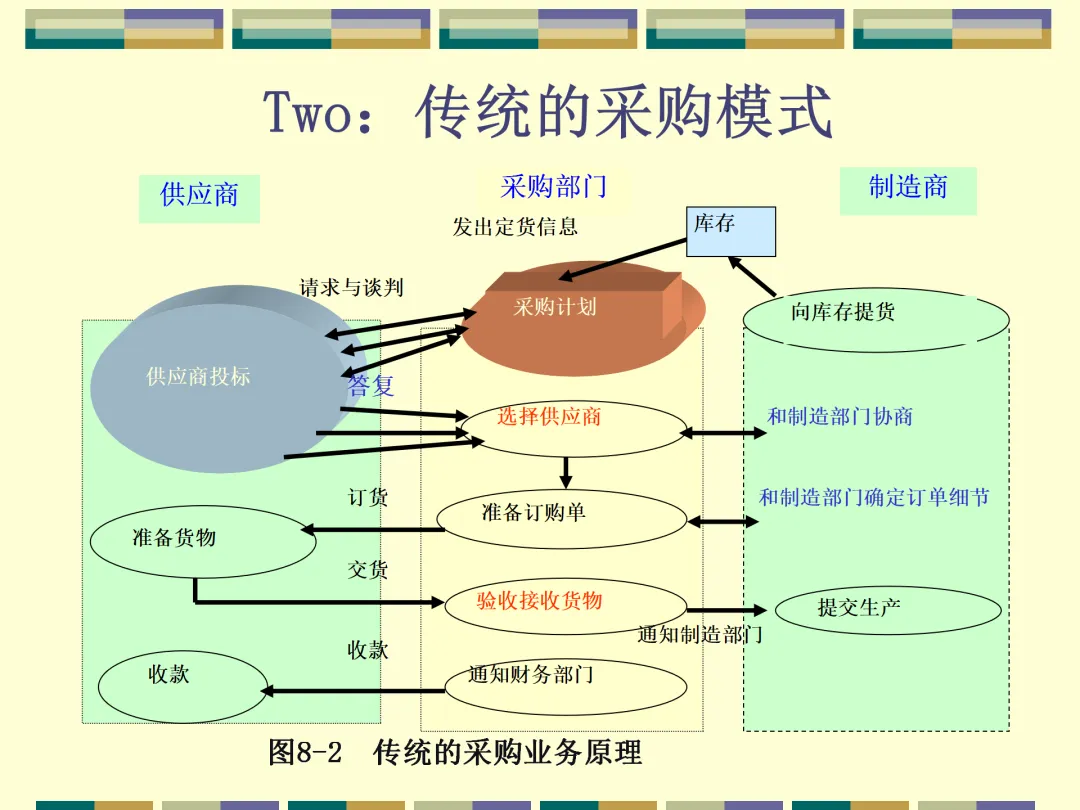 Two：传统的采购模式

供应商

采购部门

制造商

发出定货信息

库存

请求与谈判

采购计划

向库存提货

供应商投标

答复

选择供应商

和制造部门协商

订货

准备订购单

和制造部门确定订单细节

准备货物

交货

验收接收货物

提交生产

通知制造部门

收款

收款

通知财务部门

图8-2　传统的采购业务原理